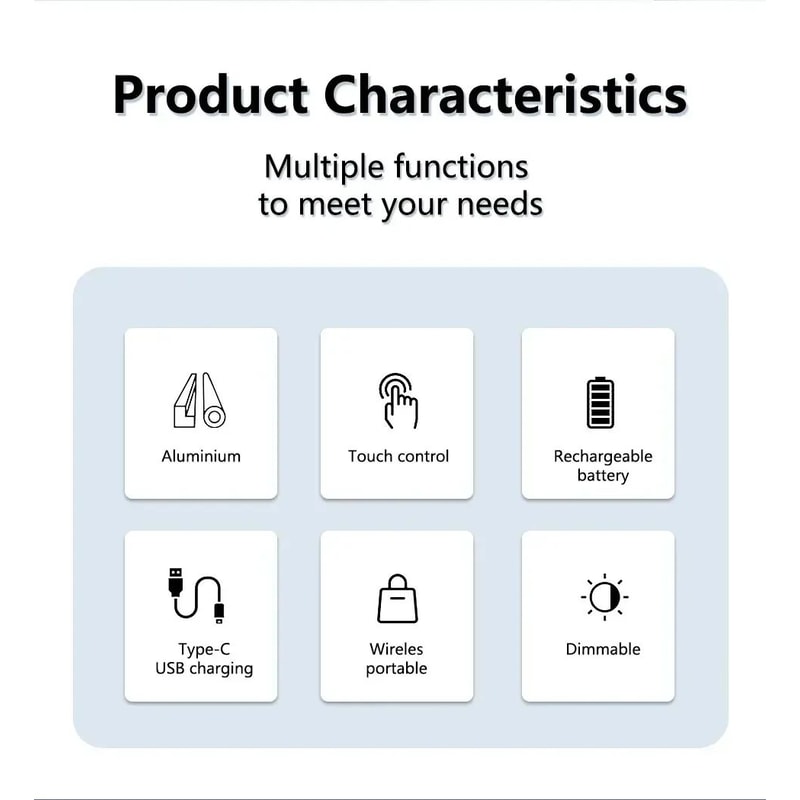 Product Characteristics

Multiple functions
to meet your needs

Aluminium

Touch control

Rechargeable
battery

Type-C
USB charging

Wireles
portable

Dimmable